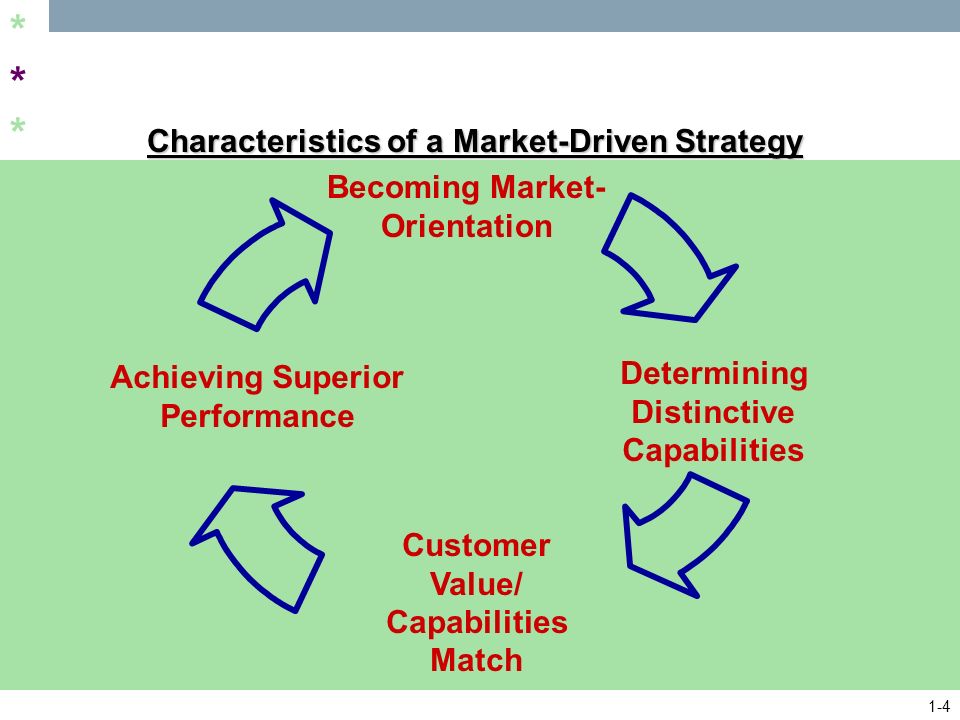 * * *

Characteristics of a Market-Driven Strategy

Becoming Market-Orientation

Determining Distinctive Capabilities

Customer Value/ Capabilities Match

Achieving Superior Performance

1-4